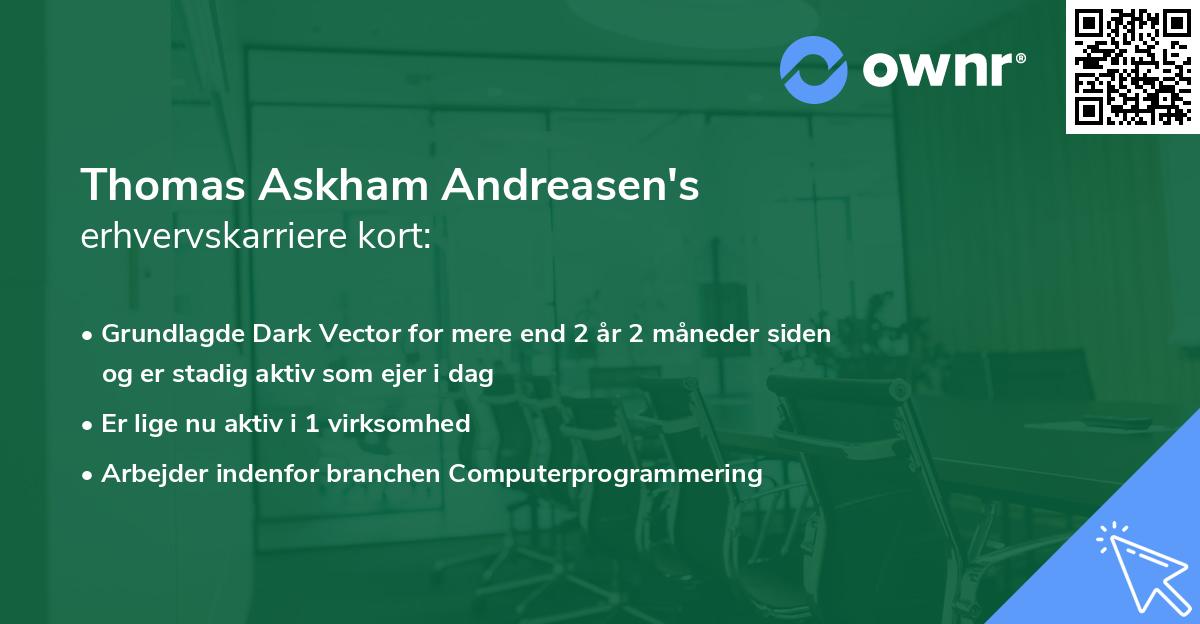 ownr®

Thomas Askham Andreasen's
erhvervskarriere kort:

• Grundlagde Dark Vector for mere end 2 år 2 måneder siden og er stadig aktiv som ejer i dag
• Er lige nu aktiv i 1 virksomhed
• Arbejder indenfor branchen Computerprogrammering